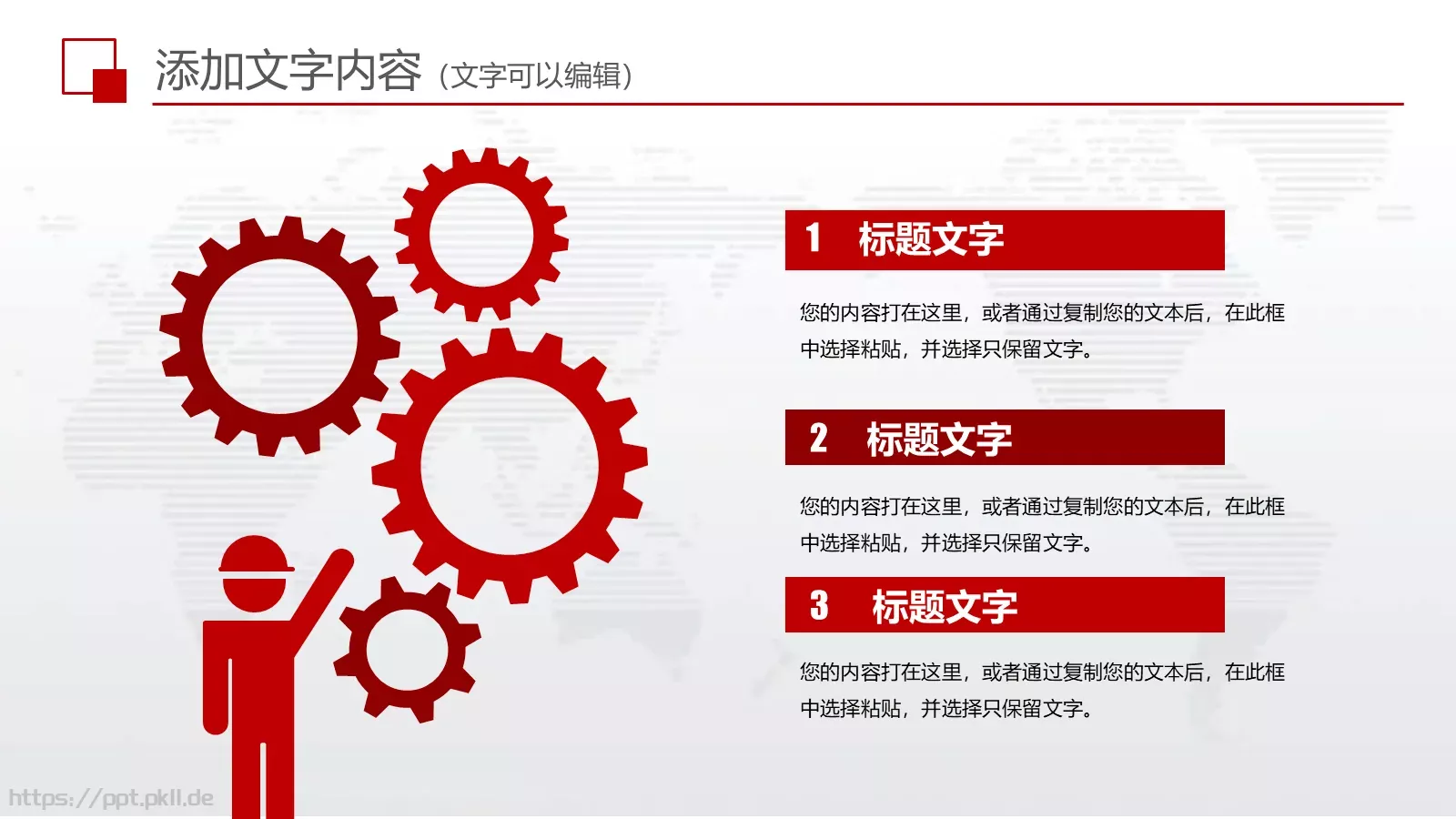 添加文字内容（文字可以编辑）

1 标题文字

您的内容打在这里，或者通过复制您的文本后，在此框中选择粘贴，并选择只保留文字。

2 标题文字

您的内容打在这里，或者通过复制您的文本后，在此框中选择粘贴，并选择只保留文字。

3 标题文字

您的内容打在这里，或者通过复制您的文本后，在此框中选择粘贴，并选择只保留文字。

https://ppt.pkll.de